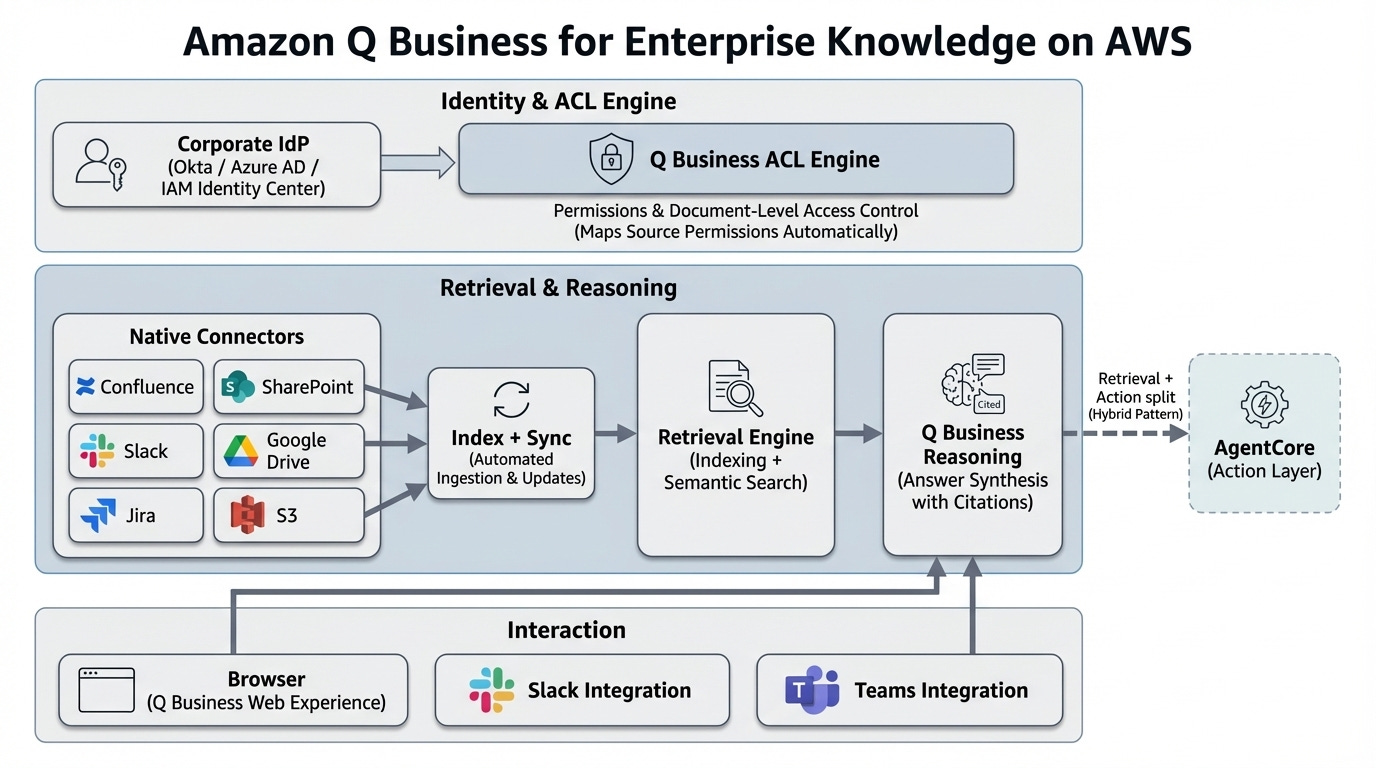 Amazon Q Business for Enterprise Knowledge on AWS

Identity & ACL Engine

Corporate IdP
(Okta / Azure AD / IAM Identity Center)

Q Business ACL Engine

Permissions & Document-Level Access Control
(Maps Source Permissions Automatically)

Retrieval & Reasoning

Native Connectors

Confluence

SharePoint

Slack

Google Drive

Jira

S3

Index + Sync
(Automated Ingestion & Updates)

Retrieval Engine
(Indexing + Semantic Search)

Cited

Q Business Reasoning
(Answer Synthesis with Citations)

Retrieval + Action split
(Hybrid Pattern)

AgentCore
(Action Layer)

Interaction

Browser
(Q Business Web Experience)

Slack Integration

Teams Integration